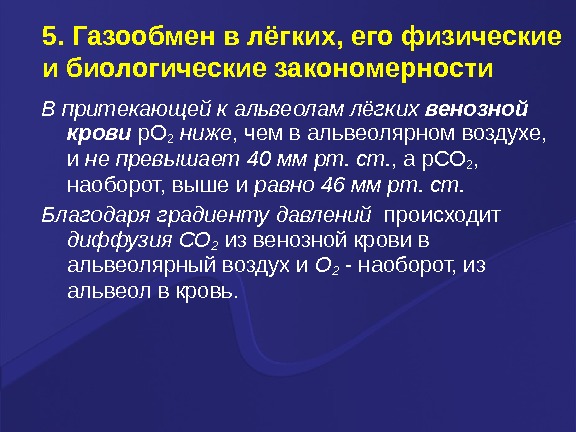 5. Газообмен в лёгких, его физические и биологические закономерности

В притекающей к альвеолам лёгких венозной крови $pO_2$ ниже, чем в альвеолярном воздухе, и не превышает 40 мм рт. ст., а $pCO_2$, наоборот, выше и равно 46 мм рт. ст.

Благодаря градиенту давлений происходит диффузия $CO_2$ из венозной крови в альвеолярный воздух и $O_2$ - наоборот, из альвеол в кровь.